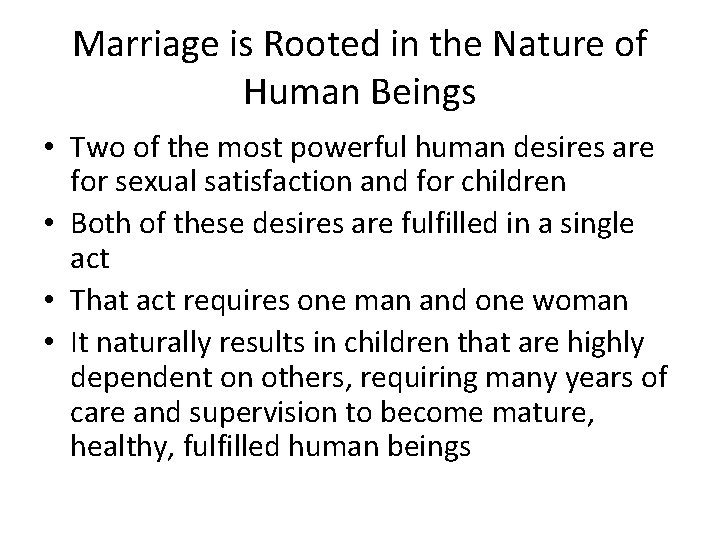 Marriage is Rooted in the Nature of Human Beings

• Two of the most powerful human desires are for sexual satisfaction and for children
• Both of these desires are fulfilled in a single act
• That act requires one man and one woman
• It naturally results in children that are highly dependent on others, requiring many years of care and supervision to become mature, healthy, fulfilled human beings